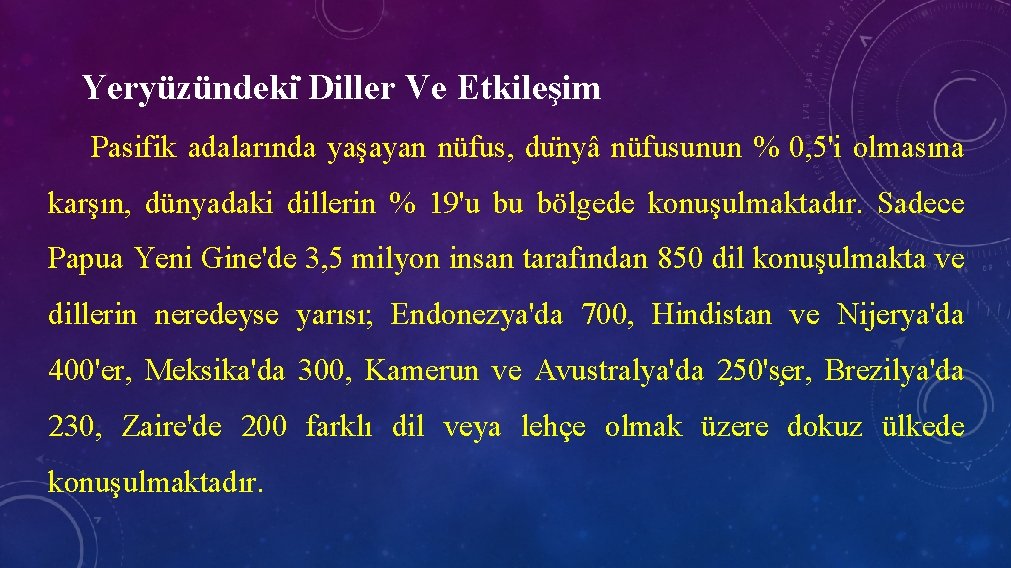 Yeryüzündeki̇ Diller Ve Etkileşim

Pasifik adalarında yaşayan nüfus, dünyâ nüfusunun % 0,5'i olmasına karşın, dünyadaki dillerin % 19'u bu bölgede konuşulmaktadır. Sadece Papua Yeni Gine'de 3,5 milyon insan tarafından 850 dil konuşulmakta ve dillerin neredeyse yarısı; Endonezya'da 700, Hindistan ve Nijerya'da 400'er, Meksika'da 300, Kamerun ve Avustralya'da 250'şer, Brezilya'da 230, Zaire'de 200 farklı dil veya lehçe olmak üzere dokuz ülkede konuşulmaktadır.